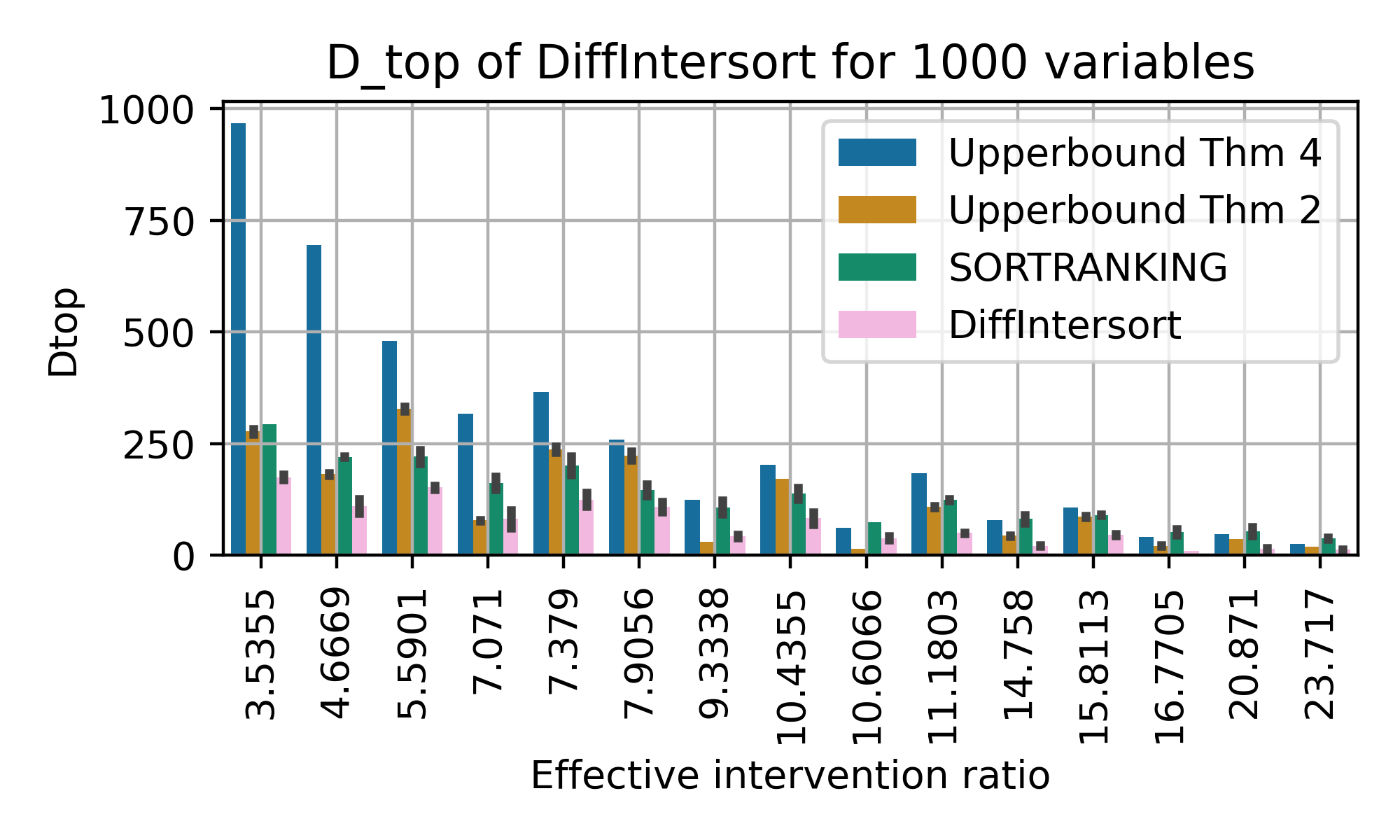 D_top of DiffIntersort for 1000 variables

Upperbound Thm 4
Upperbound Thm 2
SORTRANKING
DiffIntersort

Dtop

1000
750
500
250
0

3.5355
4.6669
5.5901
7.071
7.379
7.9056
9.3338
10.4355
10.6066
11.1803
14.758
15.8113
16.7705
20.871
23.717

Effective intervention ratio